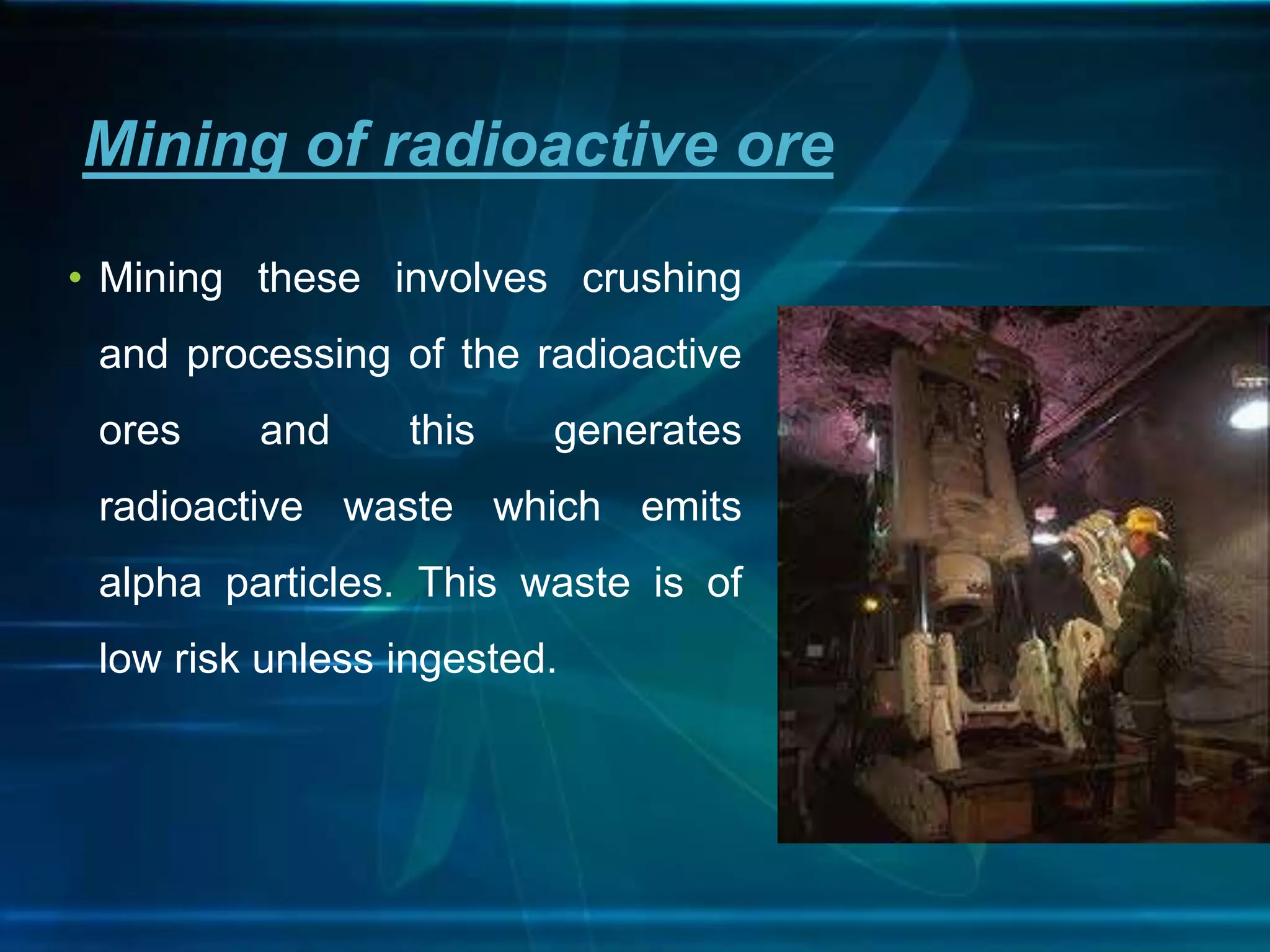 Mining of radioactive ore

• Mining these involves crushing and processing of the radioactive ores and this generates radioactive waste which emits alpha particles. This waste is of low risk unless ingested.